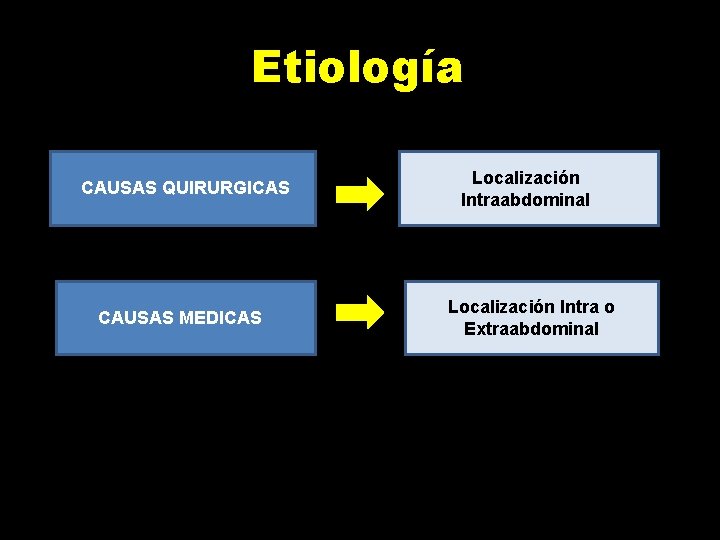 Etiología

CAUSAS QUIRURGICAS

Localización Intraabdominal

CAUSAS MEDICAS

Localización Intra o Extraabdominal